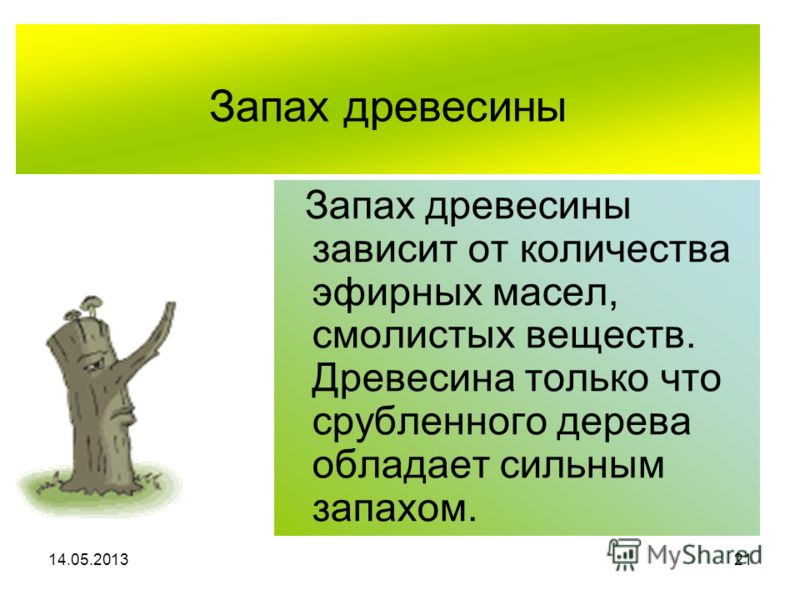 Запах древесины

Запах древесины зависит от количества эфирных масел, смолистых веществ. Древесина только что срубленного дерева обладает сильным запахом.

14.05.2013

MyShared

21